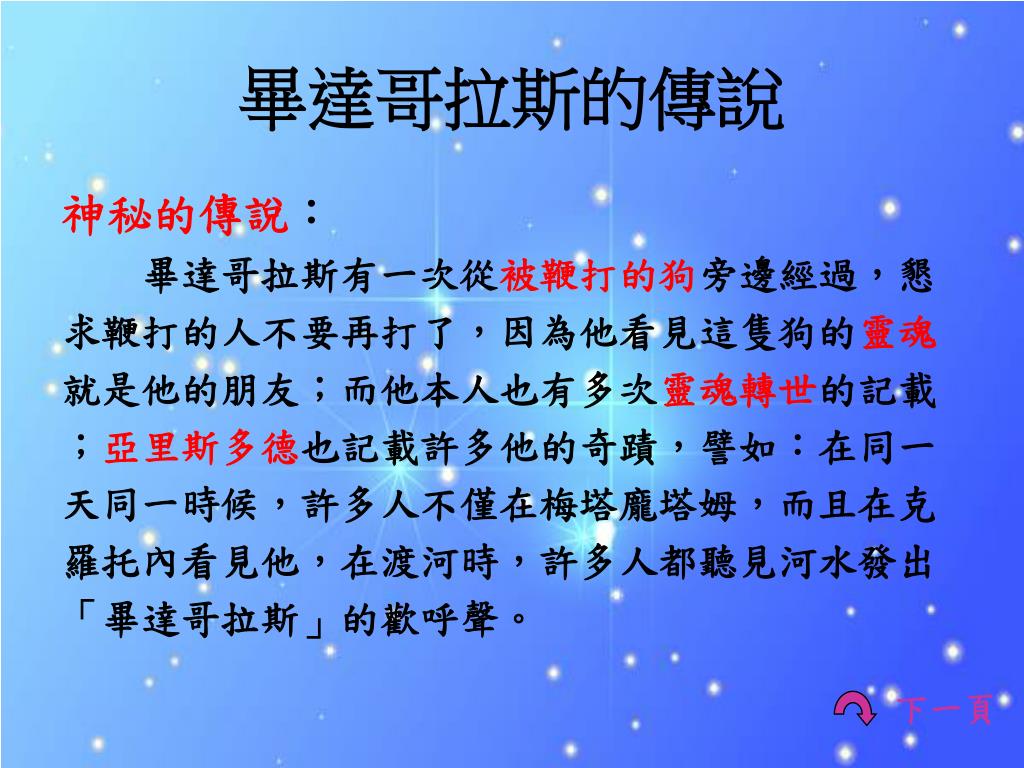 畢達哥拉斯的傳說

神秘的傳說：

畢達哥拉斯有一次從被鞭打的狗旁邊經過，懇求鞭打的人不要再打了，因為他看見這隻狗的靈魂就是他的朋友；而他本人也有多次靈魂轉世的記載；亞里斯多德也記載許多他的奇蹟，譬如：在同一天同一時候，許多人不僅在梅塔龐塔姆，而且在克羅托內看見他，在渡河時，許多人都聽見河水發出「畢達哥拉斯」的歡呼聲。

下一頁